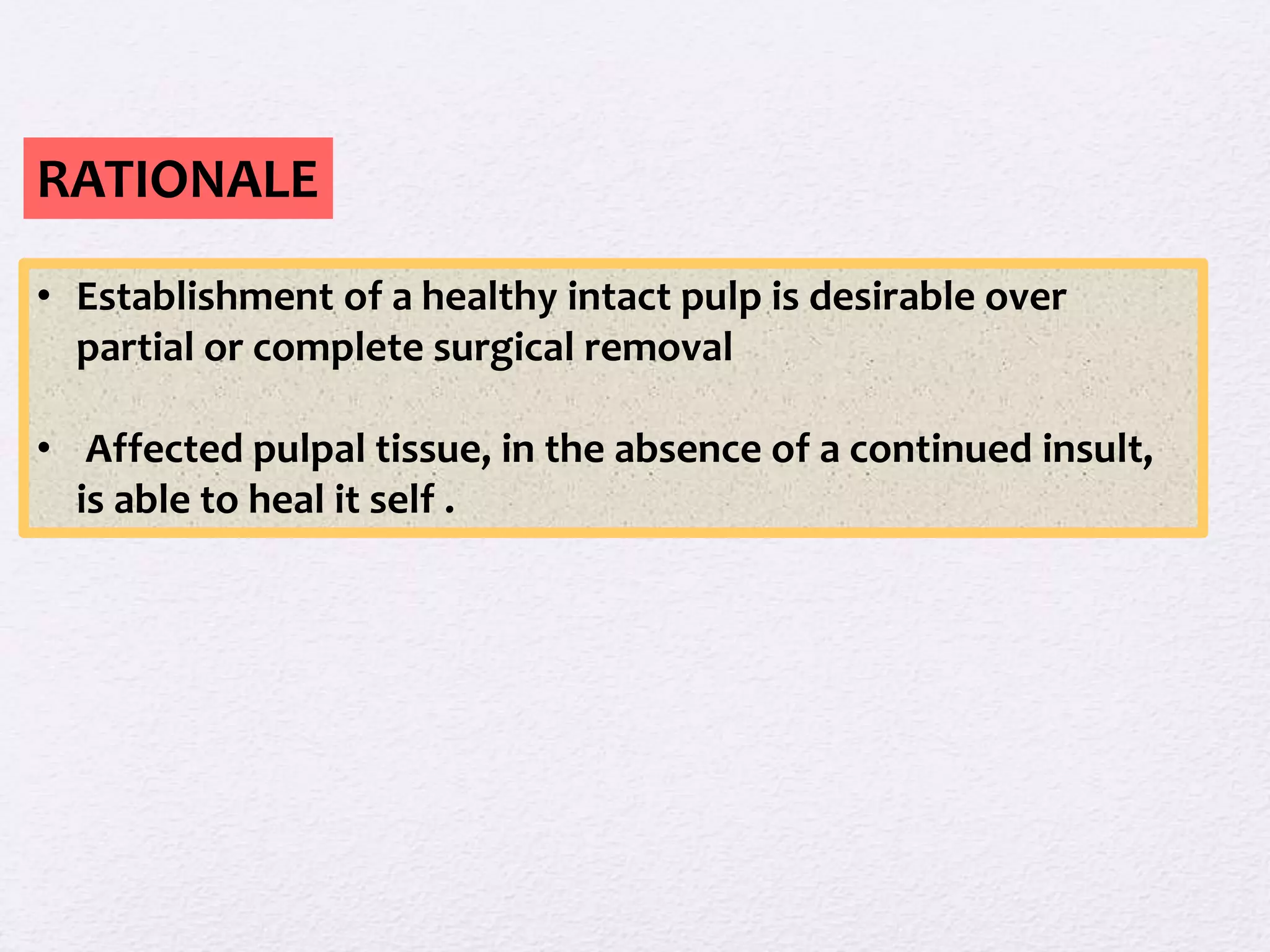 RATIONALE

• Establishment of a healthy intact pulp is desirable over partial or complete surgical removal

• Affected pulpal tissue, in the absence of a continued insult, is able to heal it self .